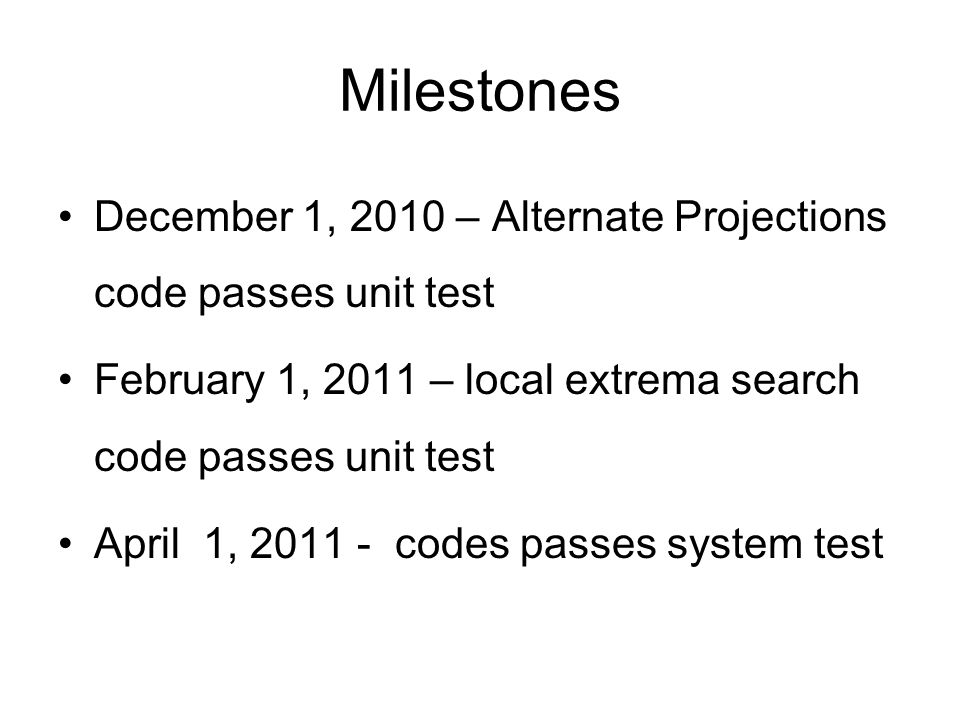 Milestones

• December 1, 2010 – Alternate Projections code passes unit test

• February 1, 2011 – local extrema search code passes unit test

• April 1, 2011 - codes passes system test